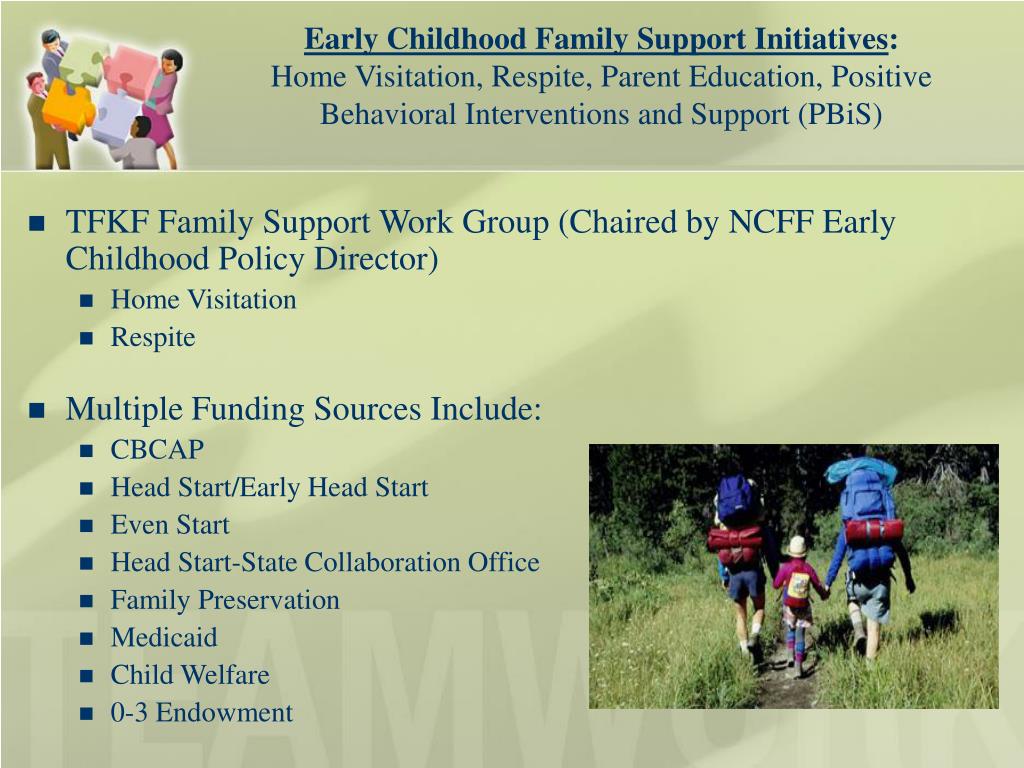 Early Childhood Family Support Initiatives:
Home Visitation, Respite, Parent Education, Positive Behavioral Interventions and Support (PBiS)

- TFKF Family Support Work Group (Chaired by NCFF Early Childhood Policy Director)
  - Home Visitation
  - Respite

- Multiple Funding Sources Include:
  - CBCAP
  - Head Start/Early Head Start
  - Even Start
  - Head Start-State Collaboration Office
  - Family Preservation
  - Medicaid
  - Child Welfare
  - 0-3 Endowment

TEAMWORK